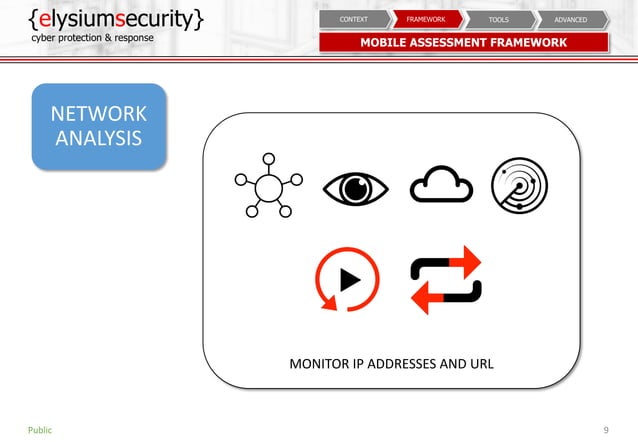 {elysiumsecurity}
cyber protection & response

CONTEXT FRAMEWORK TOOLS ADVANCED

MOBILE ASSESSMENT FRAMEWORK

NETWORK ANALYSIS

MONITOR IP ADDRESSES AND URL

Public

9